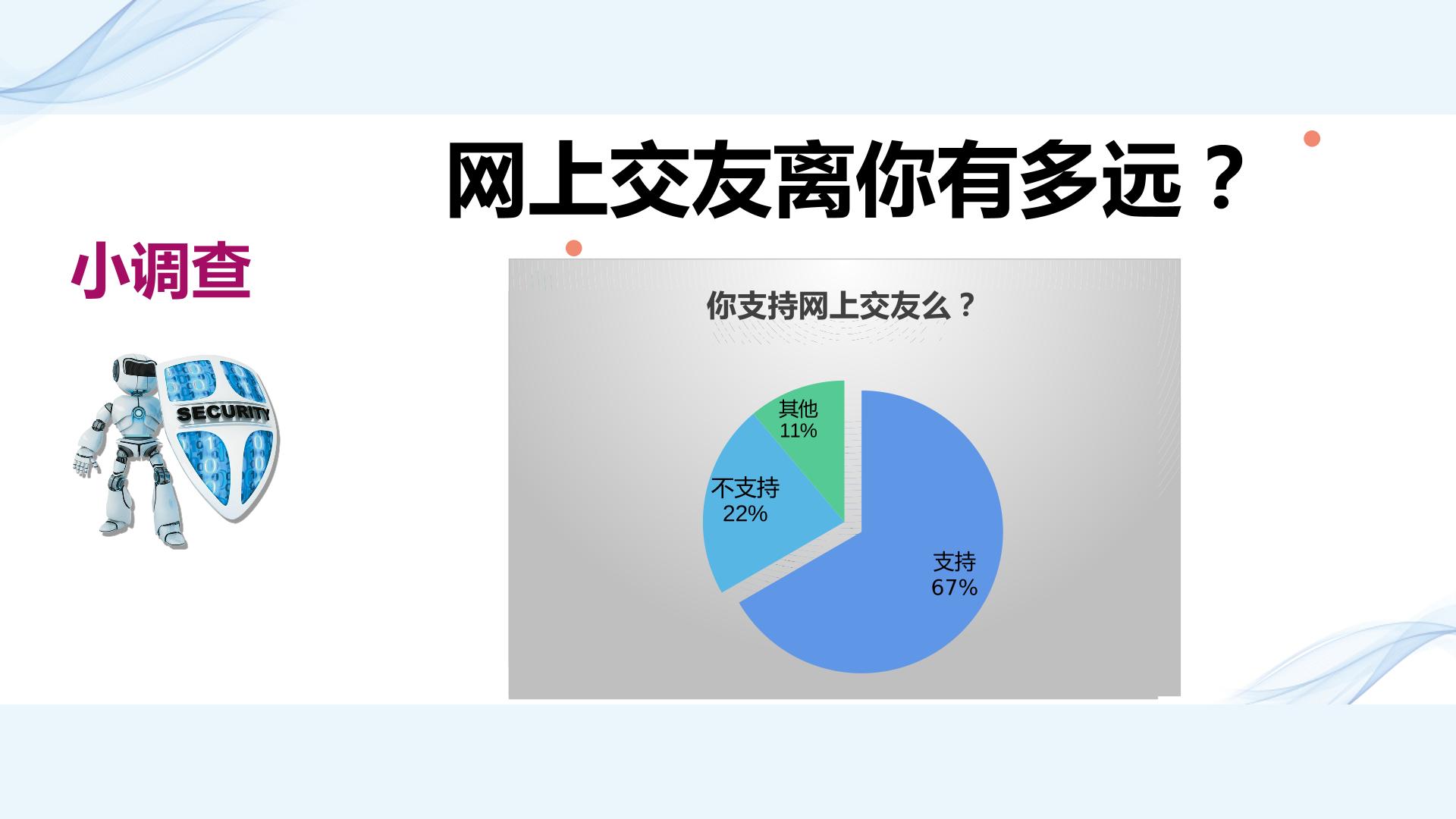 网上交友离你有多远？

小调查

SECURITY

你支持网上交友么？

其他
11%

不支持
22%

支持
67%